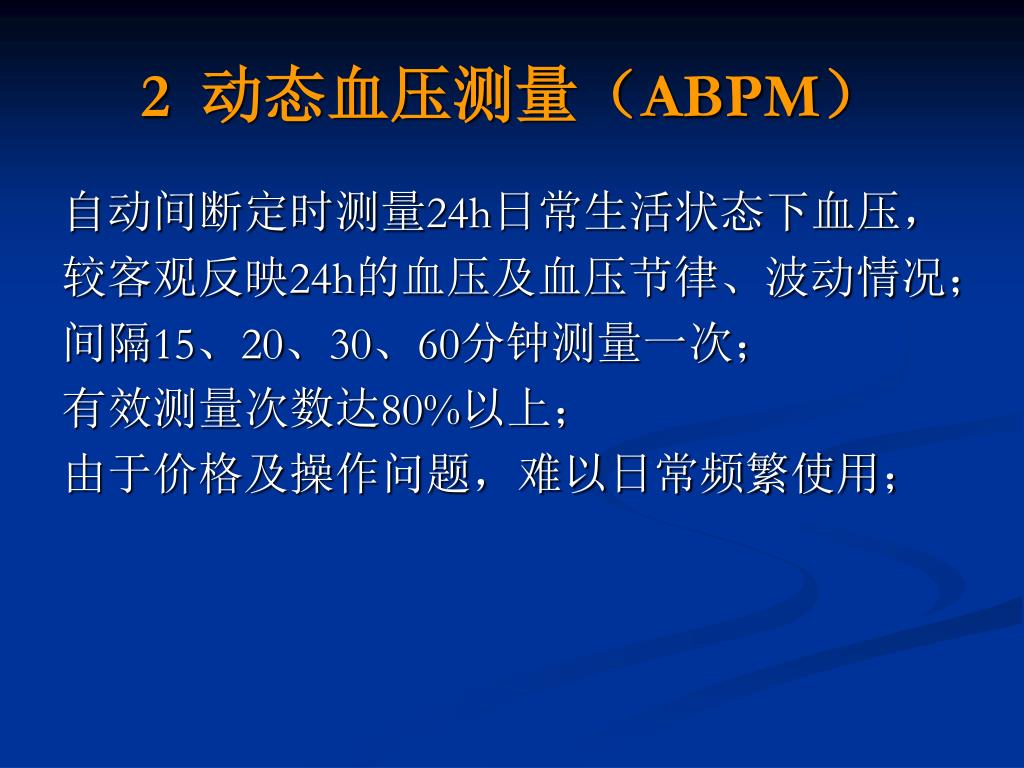 2 动态血压测量（ABPM）

自动间断定时测量24h日常生活状态下血压，
较客观反映24h的血压及血压节律、波动情况；
间隔15、20、30、60分钟测量一次；
有效测量次数达80%以上；
由于价格及操作问题，难以日常频繁使用；